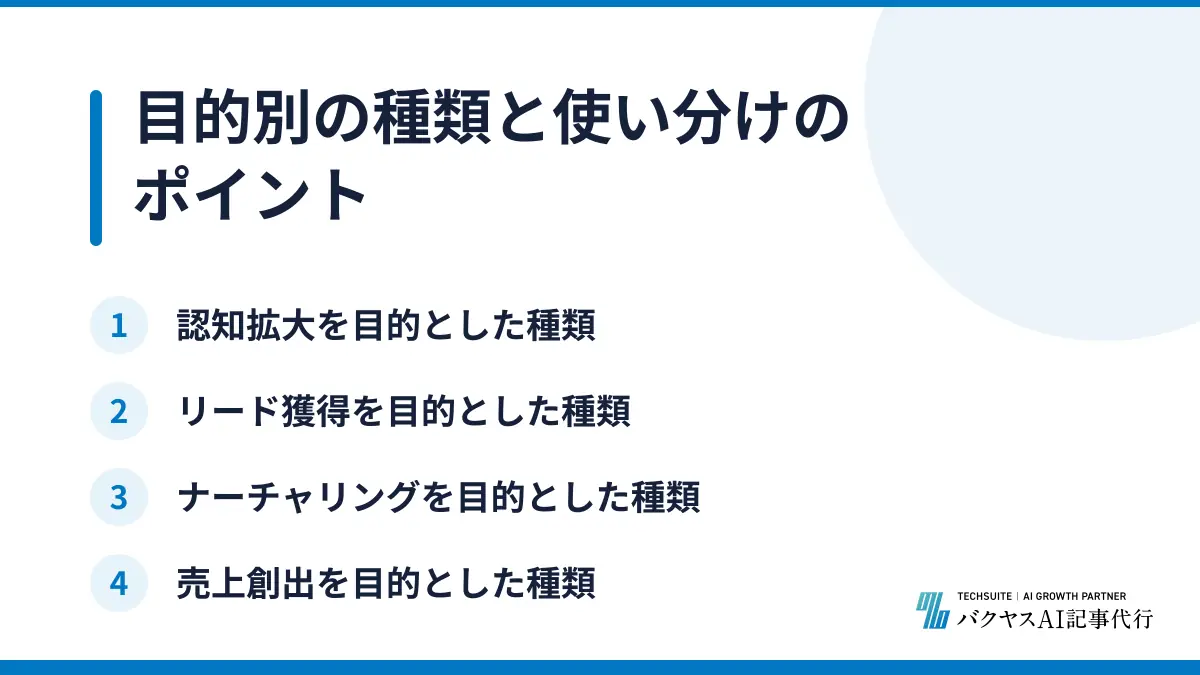 目的別の種類と使い分けのポイント

1 認知拡大を目的とした種類

2 リード獲得を目的とした種類

3 ナーチャリングを目的とした種類

4 売上創出を目的とした種類

TECHSUITE | AI GROWTH PARTNER
バクヤスAI記事代行